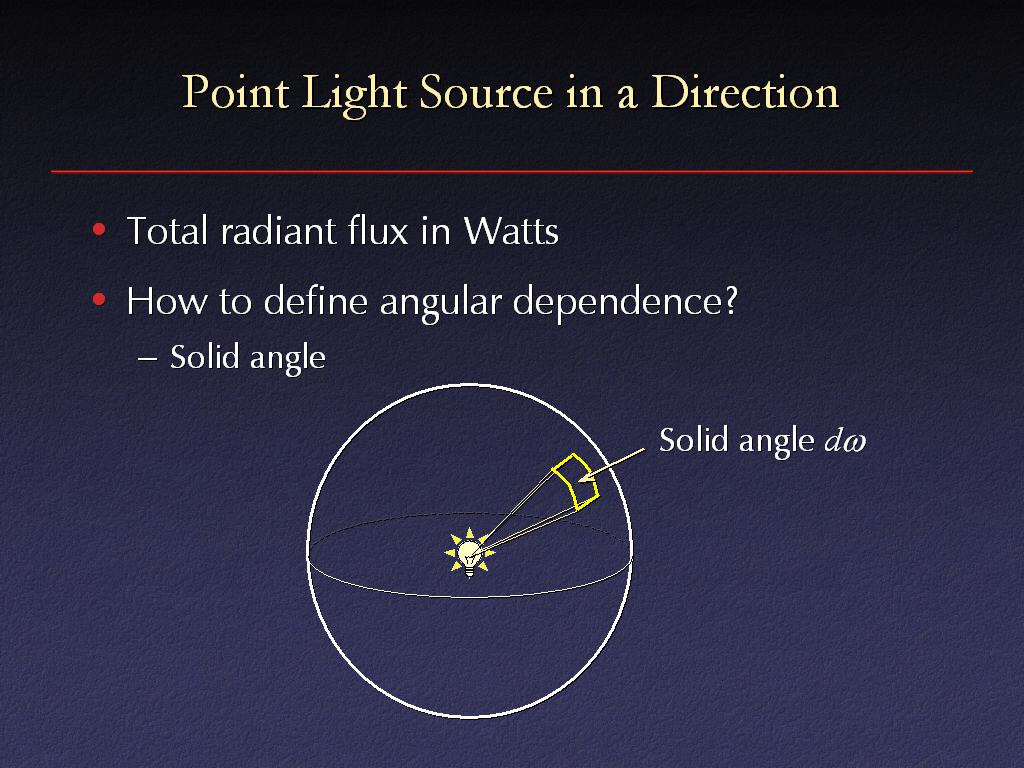 Point Light Source in a Direction

• Total radiant flux in Watts

• How to define angular dependence?

– Solid angle

Solid angle $d\omega$